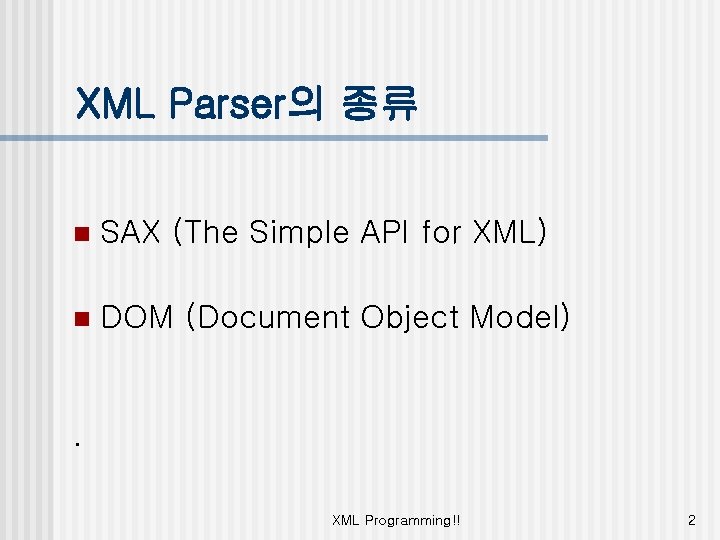 XML Parser의 종류

SAX (The Simple API for XML)

DOM (Document Object Model)

.

XML Programming!!

2